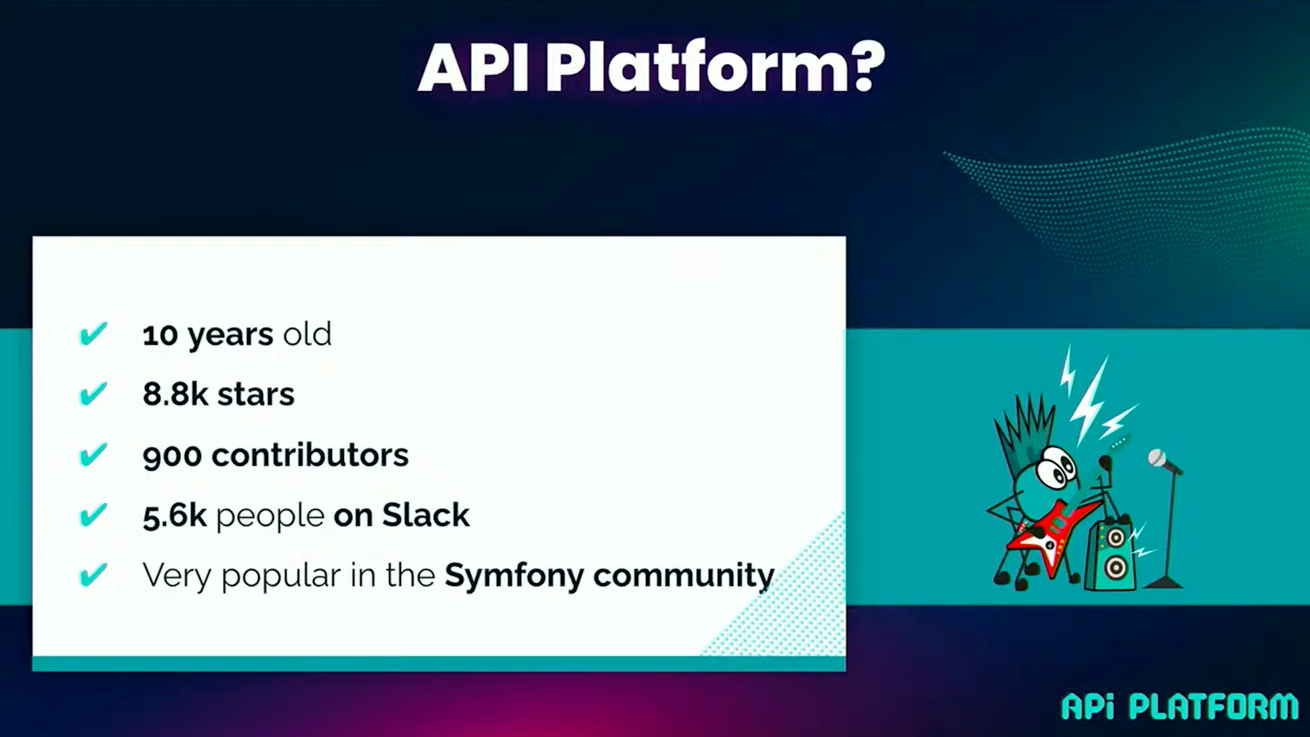 API Platform?

✔ 10 years old
✔ 8.8k stars
✔ 900 contributors
✔ 5.6k people on Slack
✔ Very popular in the Symfony community

APi PLATFORM